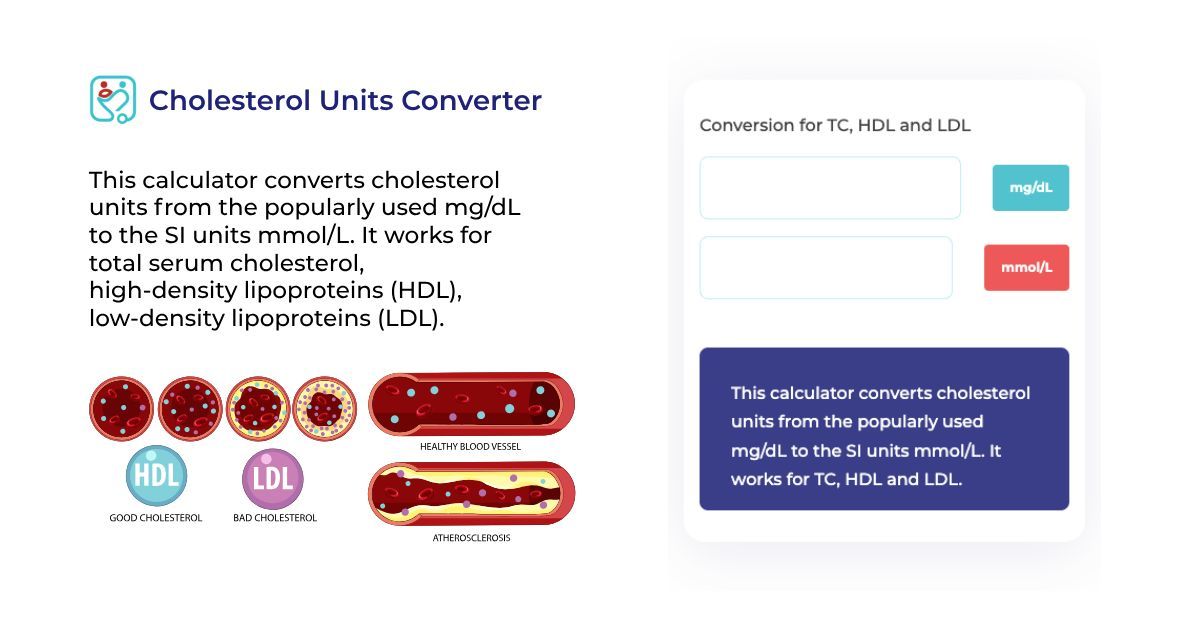 Cholesterol Units Converter

This calculator converts cholesterol units from the popularly used mg/dL to the SI units mmol/L. It works for total serum cholesterol, high-density lipoproteins (HDL), low-density lipoproteins (LDL).

HDL
GOOD CHOLESTEROL
LDL
BAD CHOLESTEROL
HEALTHY BLOOD VESSEL
ATHEROSCLEROSIS

Conversion for TC, HDL and LDL

mg/dL

mmol/L

This calculator converts cholesterol units from the popularly used mg/dL to the SI units mmol/L. It works for TC, HDL and LDL.